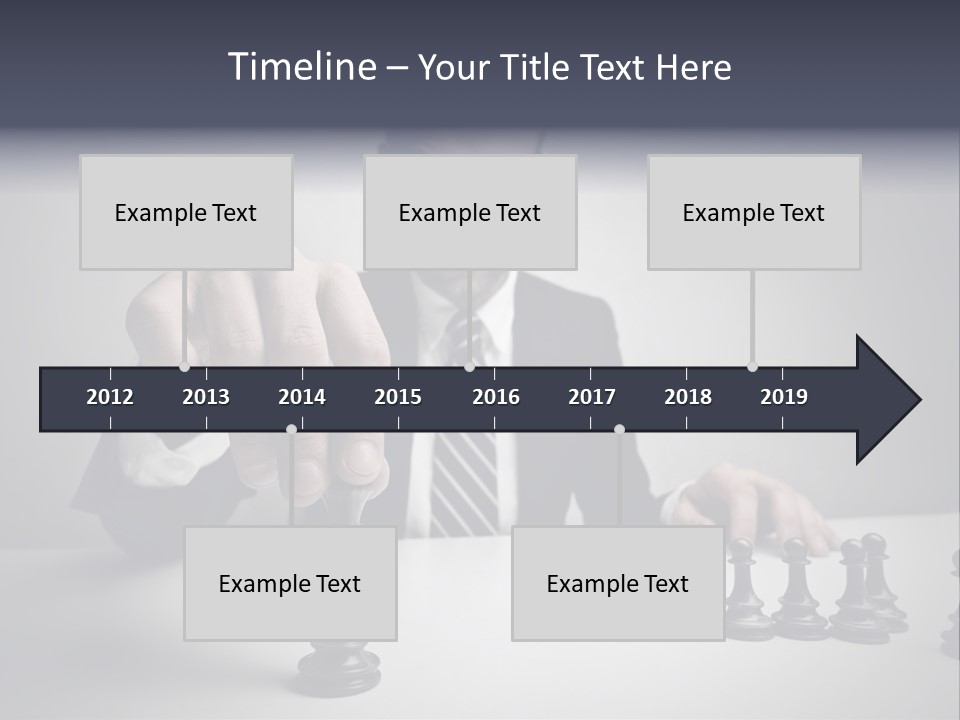 Timeline – Your Title Text Here

Example Text

Example Text

Example Text

2012 2013 2014 2015 2016 2017 2018 2019

Example Text

Example Text